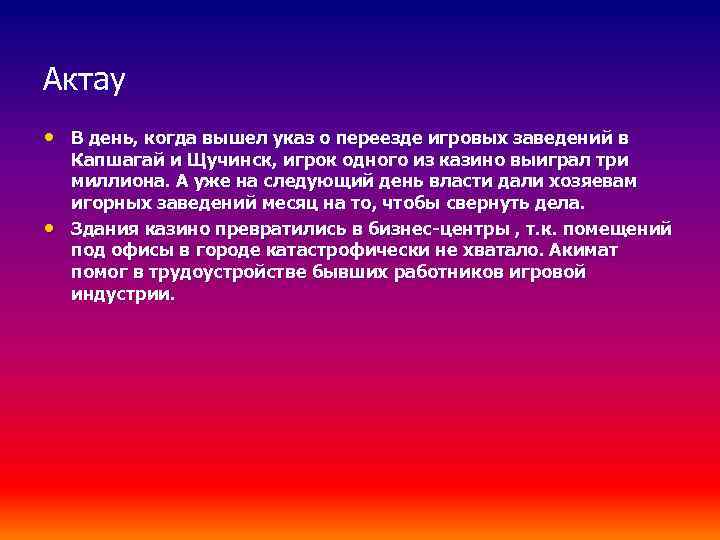 Актау

• В день, когда вышел указ о переезде игровых заведений в Капшагай и Щучинск, игрок одного из казино выиграл три миллиона. А уже на следующий день власти дали хозяевам игорных заведений месяц на то, чтобы свернуть дела.

• Здания казино превратились в бизнес-центры , т.к. помещений под офисы в городе катастрофически не хватало. Акимат помог в трудоустройстве бывших работников игровой индустрии.